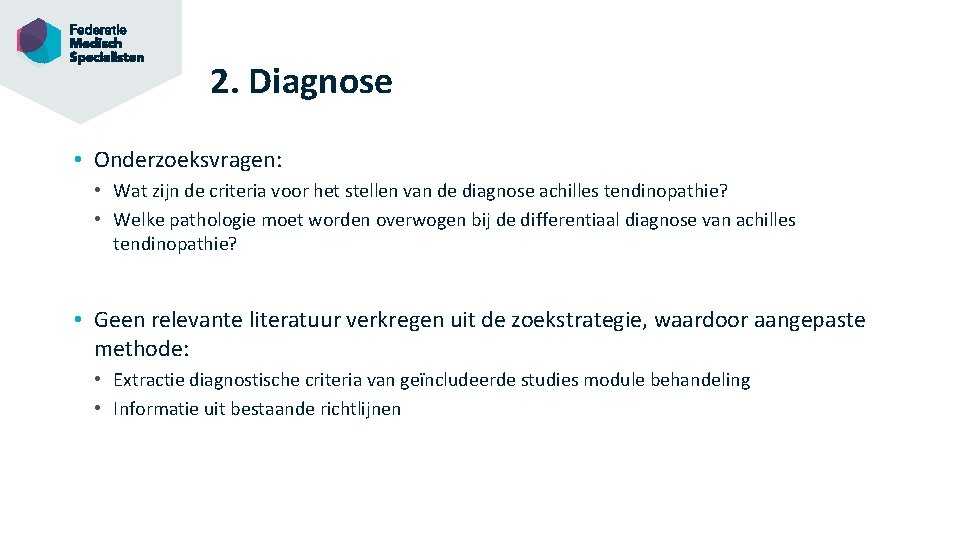 Federatie
Medisch
Specialisten

2. Diagnose

• Onderzoeksvragen:
• Wat zijn de criteria voor het stellen van de diagnose achilles tendinopathie?
• Welke pathologie moet worden overwogen bij de differentiaal diagnose van achilles tendinopathie?

• Geen relevante literatuur verkregen uit de zoekstrategie, waardoor aangepaste methode:
• Extractie diagnostische criteria van geïncludeerde studies module behandeling
• Informatie uit bestaande richtlijnen